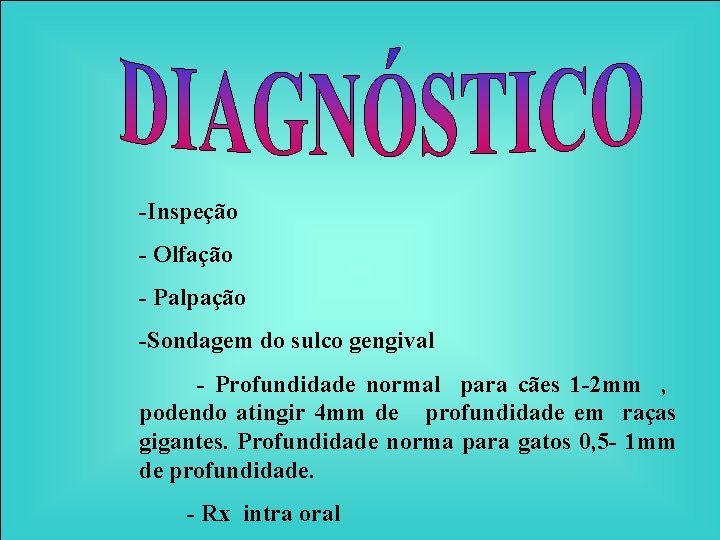 DIAGNÓSTICO

-Inspeção

- Olfação

- Palpação

-Sondagem do sulco gengival

- Profundidade normal para cães 1-2mm , podendo atingir 4mm de profundidade em raças gigantes. Profundidade norma para gatos 0,5- 1mm de profundidade.

- Rx intra oral